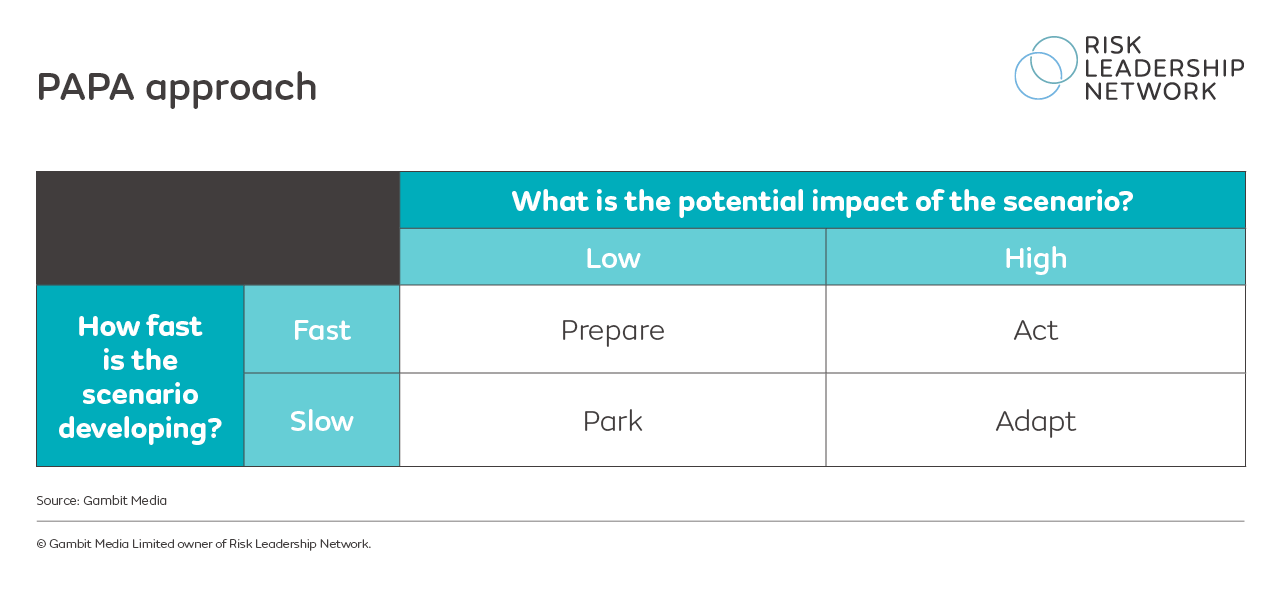 PAPA approach

RISK LEADERSHIP NETWORK

| | | What is the potential impact of the scenario? | |
|---|---|---|---|
| | | Low | High |
| How fast is the scenario developing? | Fast | Prepare | Act |
| | Slow | Park | Adapt |

Source: Gambit Media

© Gambit Media Limited owner of Risk Leadership Network.